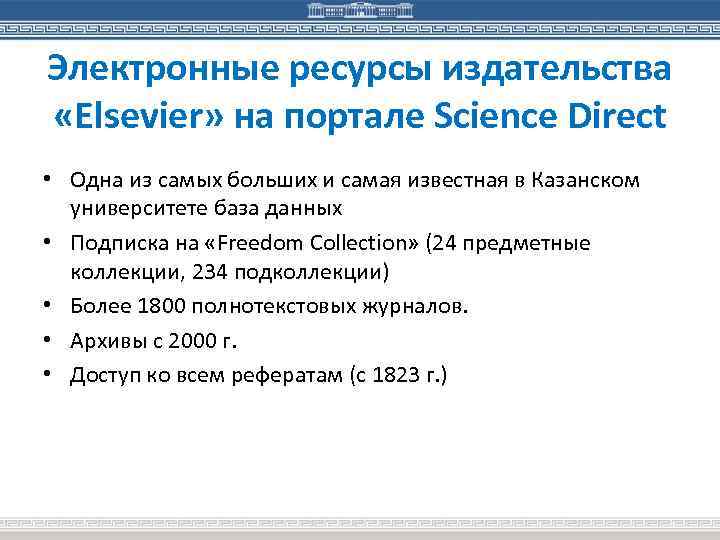 Электронные ресурсы издательства «Elsevier» на портале Science Direct

• Одна из самых больших и самая известная в Казанском университете база данных
• Подписка на «Freedom Collection» (24 предметные коллекции, 234 подколлекции)
• Более 1800 полнотекстовых журналов.
• Архивы с 2000 г.
• Доступ ко всем рефератам (с 1823 г.)